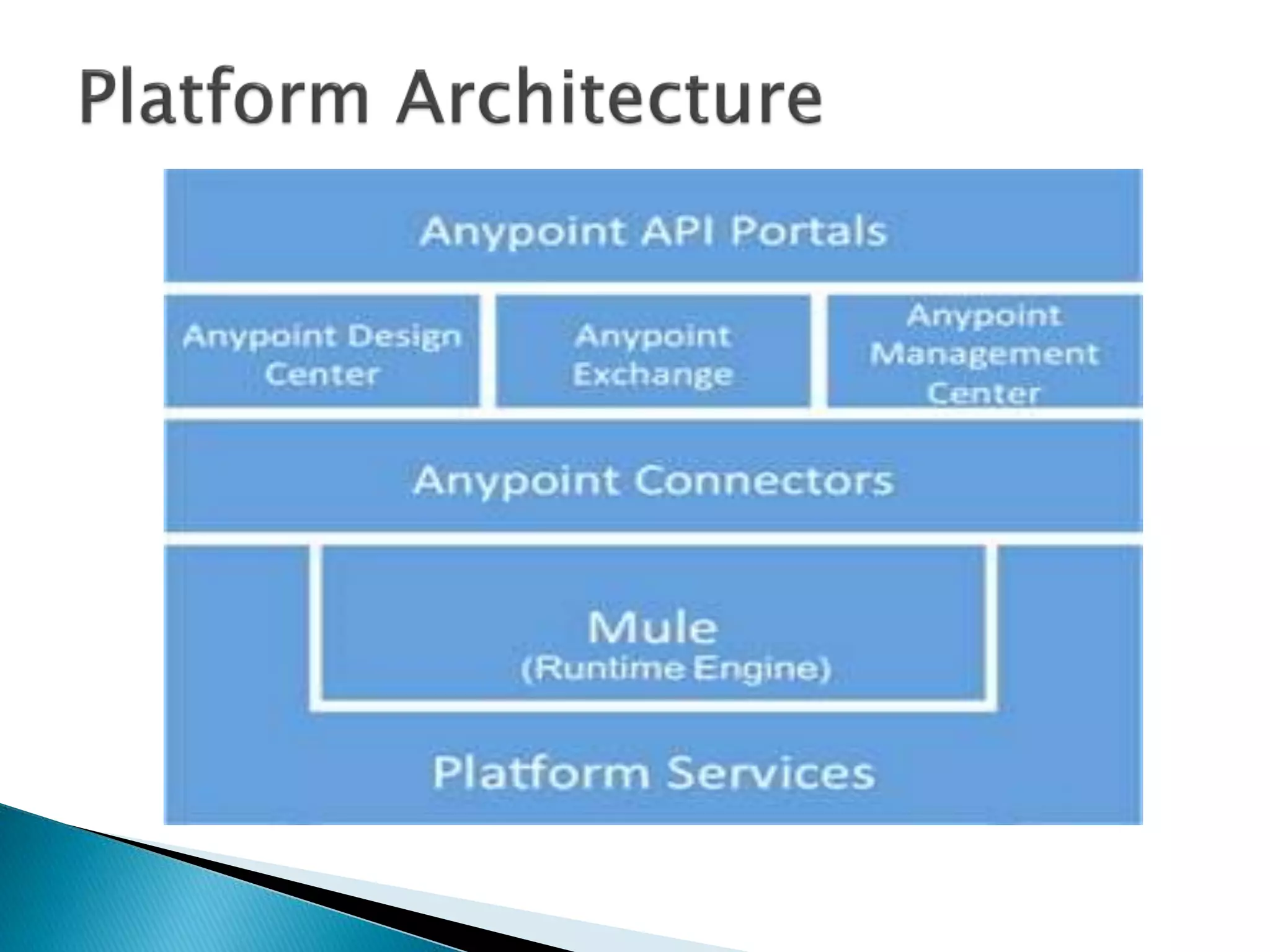 Platform Architecture

Anypoint API Portals

Anypoint Design Center

Anypoint Exchange

Anypoint Management Center

Anypoint Connectors

Mule
(Runtime Engine)

Platform Services